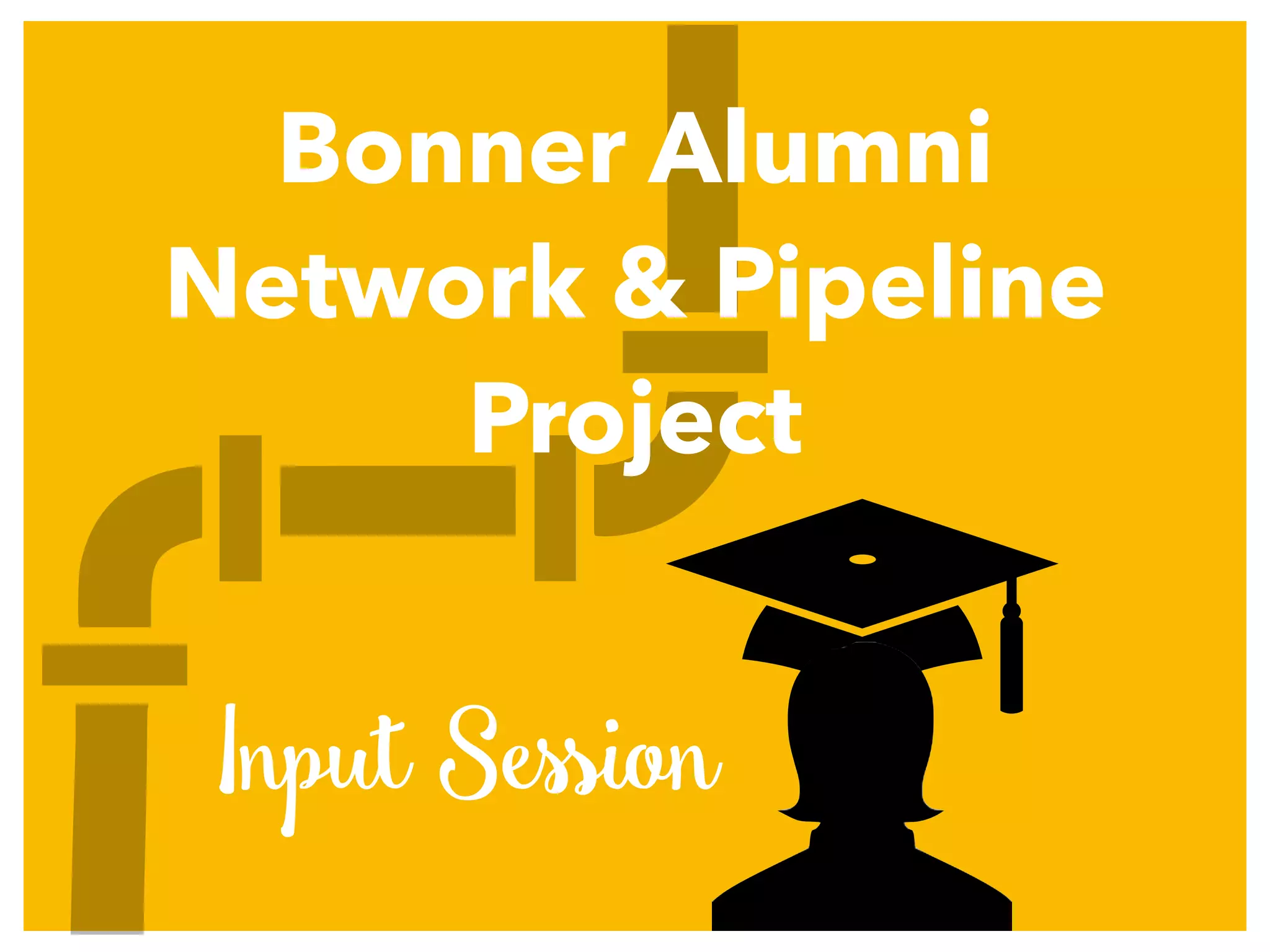 Bonner Alumni Network & Pipeline Project

Input Session